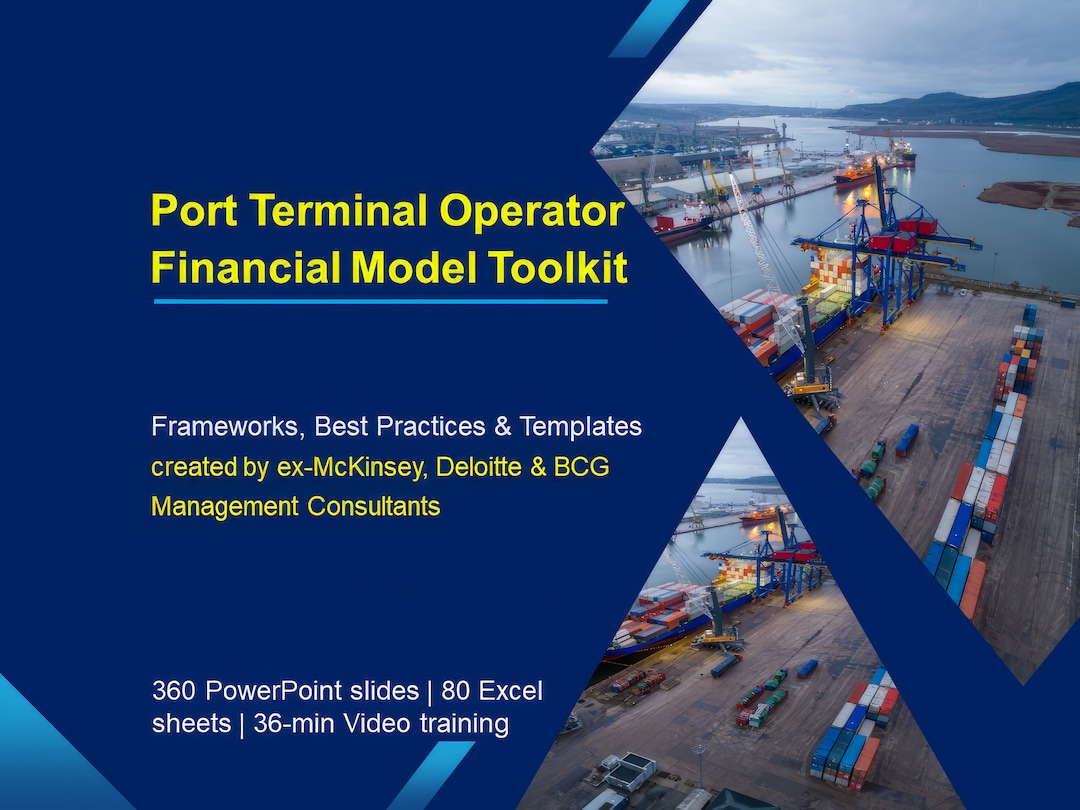 Port Terminal Operator Financial Model Toolkit

Frameworks, Best Practices & Templates created by ex-McKinsey, Deloitte & BCG Management Consultants

360 PowerPoint slides | 80 Excel sheets | 36-min Video training